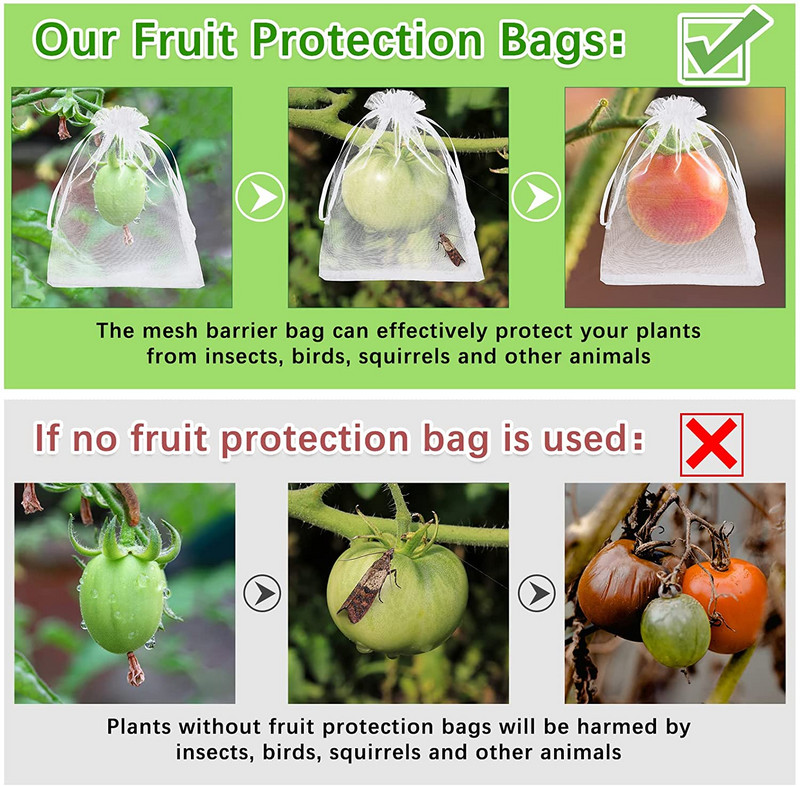 Our Fruit Protection Bags:

The mesh barrier bag can effectively protect your plants from insects, birds, squirrels and other animals

If no fruit protection bag is used:

Plants without fruit protection bags will be harmed by insects, birds, squirrels and other animals